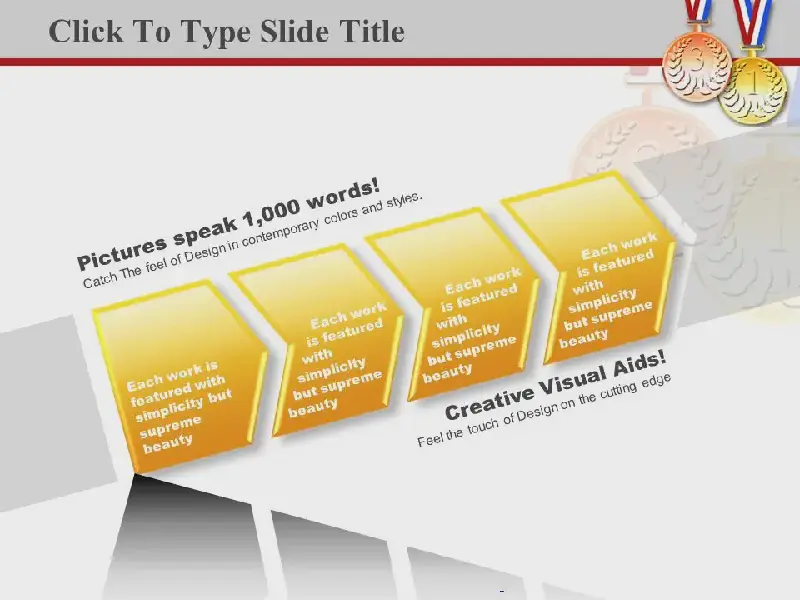 Click To Type Slide Title

3

1

Pictures speak 1,000 words!

Catch The feel of Design in contemporary colors and styles.

Each work is featured with simplicity but supreme beauty

Each work is featured with simplicity but supreme beauty

Each work is featured with simplicity but supreme beauty

Each work is featured with simplicity but supreme beauty

Creative Visual Aids!

Feel the touch of Design on the cutting edge